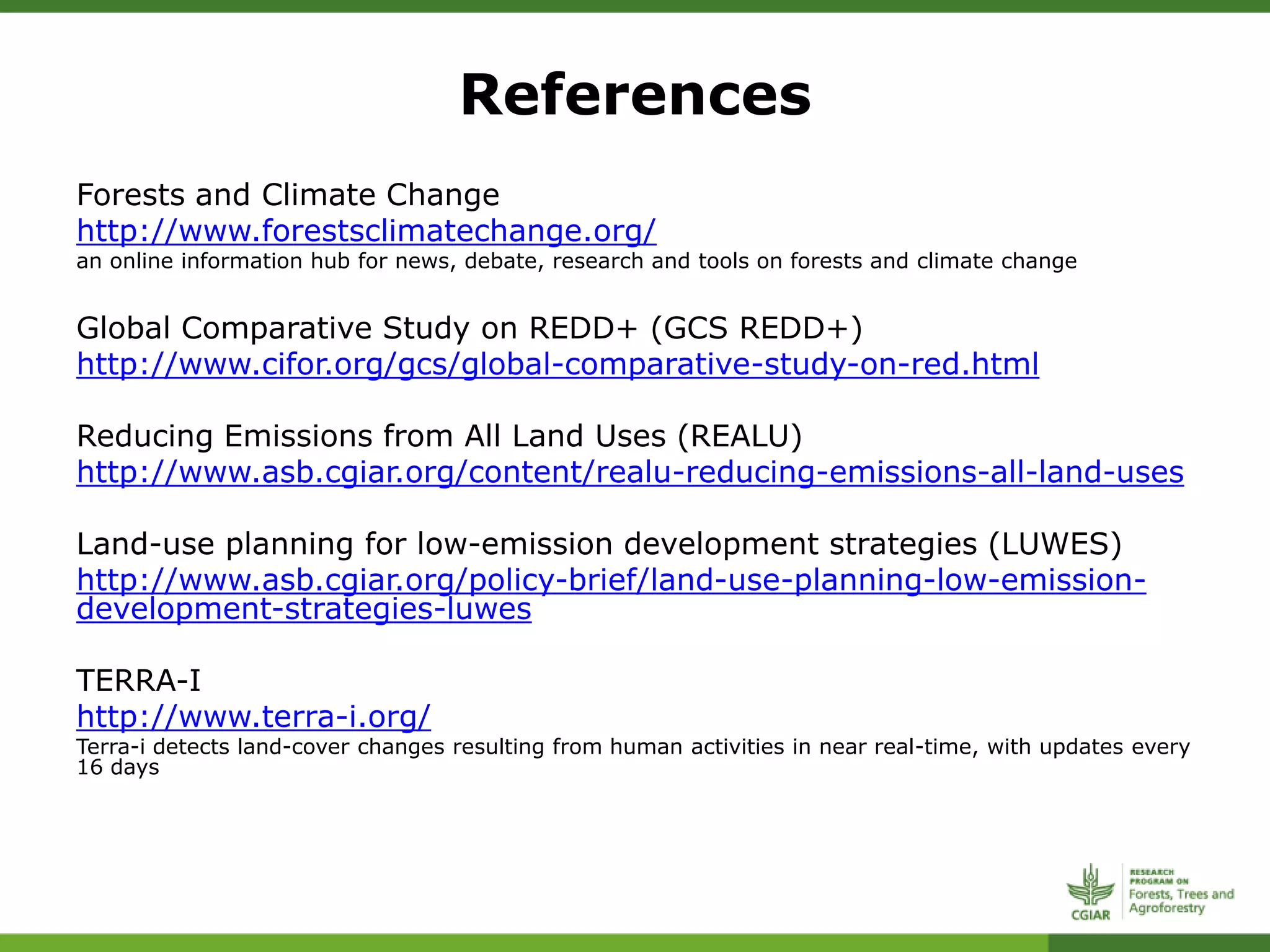 References

Forests and Climate Change
http://www.forestsclimatechange.org/
an online information hub for news, debate, research and tools on forests and climate change

Global Comparative Study on REDD+ (GCS REDD+)
http://www.cifor.org/gcs/global-comparative-study-on-red.html

Reducing Emissions from All Land Uses (REALU)
http://www.asb.cgiar.org/content/realu-reducing-emissions-all-land-uses

Land-use planning for low-emission development strategies (LUWES)
http://www.asb.cgiar.org/policy-brief/land-use-planning-low-emission-development-strategies-luwes

TERRA-I
http://www.terra-i.org/
Terra-i detects land-cover changes resulting from human activities in near real-time, with updates every 16 days

CGIAR
RESEARCH PROGRAM ON
Forests, Trees and Agroforestry